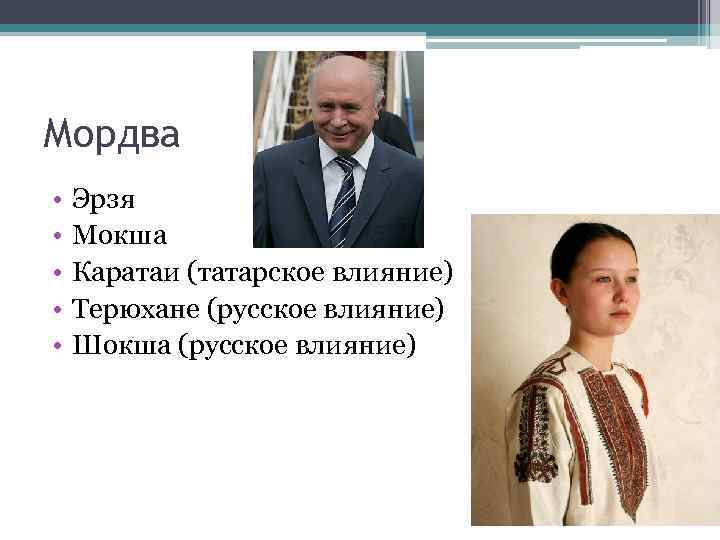 Мордва

• Эрзя
• Мокша
• Каратаи (татарское влияние)
• Терюхане (русское влияние)
• Шокша (русское влияние)